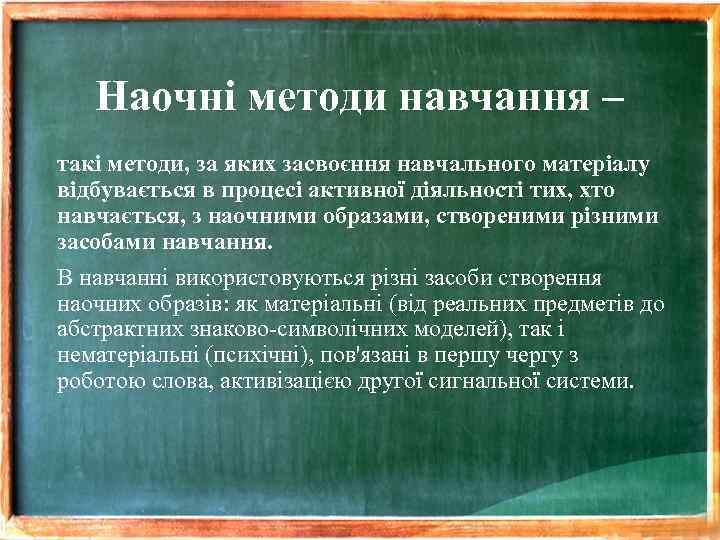 Наочні методи навчання –

такі методи, за яких засвоєння навчального матеріалу відбувається в процесі активної діяльності тих, хто навчається, з наочними образами, створеними різними засобами навчання.

В навчанні використовуються різні засоби створення наочних образів: як матеріальні (від реальних предметів до абстрактних знаково-символічних моделей), так і нематеріальні (психічні), пов'язані в першу чергу з роботою слова, активізацією другої сигнальної системи.